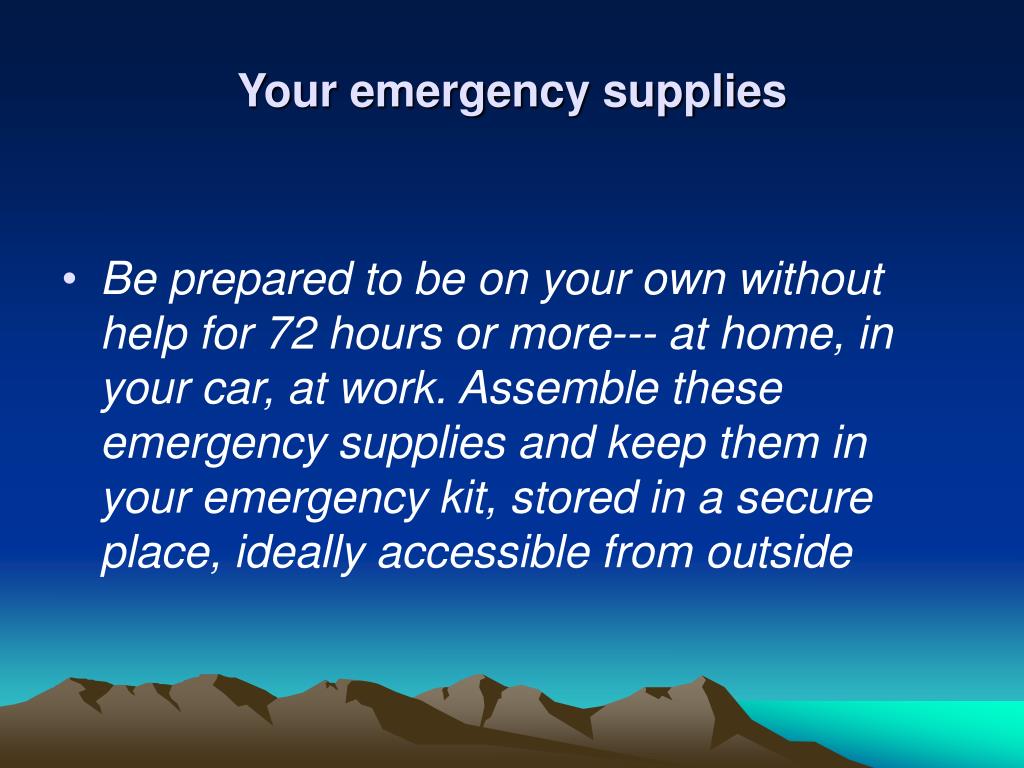 Your emergency supplies

• Be prepared to be on your own without help for 72 hours or more--- at home, in your car, at work. Assemble these emergency supplies and keep them in your emergency kit, stored in a secure place, ideally accessible from outside